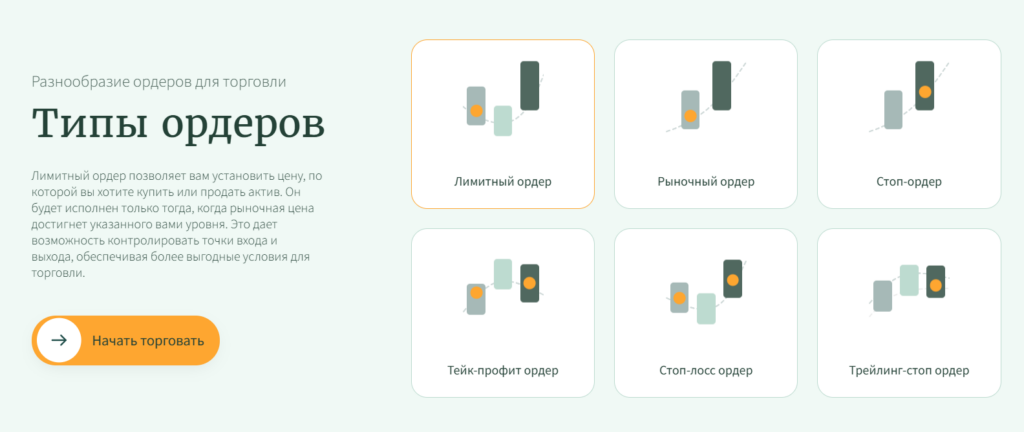 Разнообразие ордеров для торговли

Типы ордеров

Лимитный ордер позволяет вам установить цену, по которой вы хотите купить или продать актив. Он будет исполнен только тогда, когда рыночная цена достигнет указанного вами уровня. Это дает возможность контролировать точки входа и выхода, обеспечивая более выгодные условия для торговли.

Начать торговать

Лимитный ордер

Рыночный ордер

Стоп-ордер

Тейк-профит ордер

Стоп-лосс ордер

Трейлинг-стоп ордер